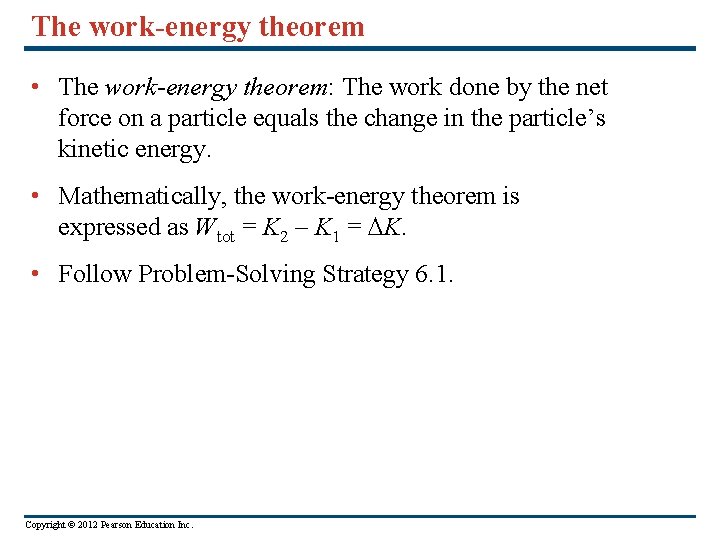 The work-energy theorem

• The work-energy theorem: The work done by the net force on a particle equals the change in the particle's kinetic energy.

• Mathematically, the work-energy theorem is expressed as $W_{tot} = K_2 - K_1 = \Delta K$.

• Follow Problem-Solving Strategy 6.1.

Copyright © 2012 Pearson Education Inc.